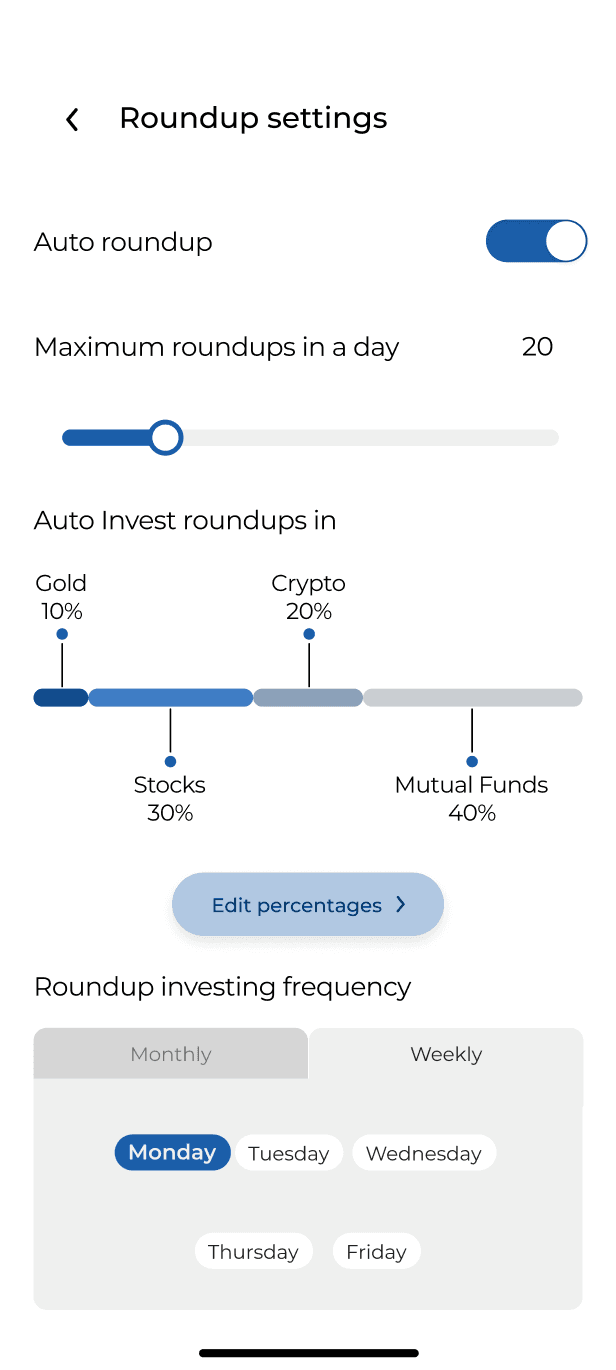 Roundup settings

Auto roundup

Maximum roundups in a day 20

Auto Invest roundups in

Gold
10%

Crypto
20%

Stocks
30%

Mutual Funds
40%

Edit percentages

Roundup investing frequency

Monthly
Weekly

Monday Tuesday Wednesday

Thursday Friday